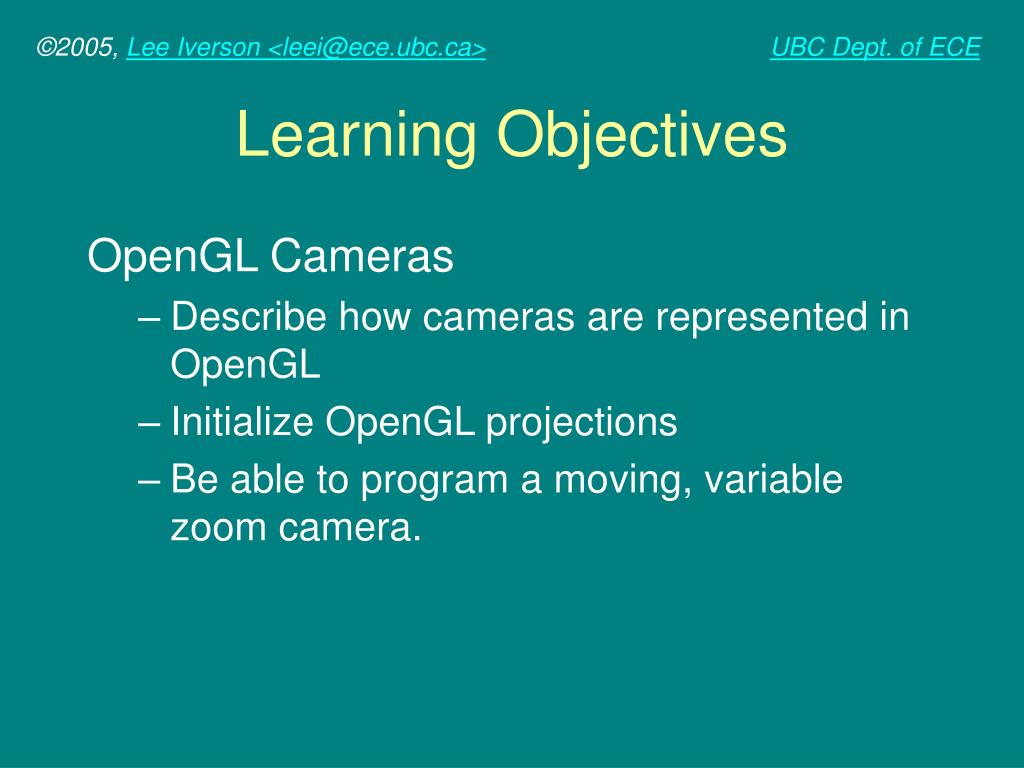 ©2005, Lee Iverson <leei@ece.ubc.ca> UBC Dept. of ECE

Learning Objectives

OpenGL Cameras
– Describe how cameras are represented in OpenGL
– Initialize OpenGL projections
– Be able to program a moving, variable zoom camera.